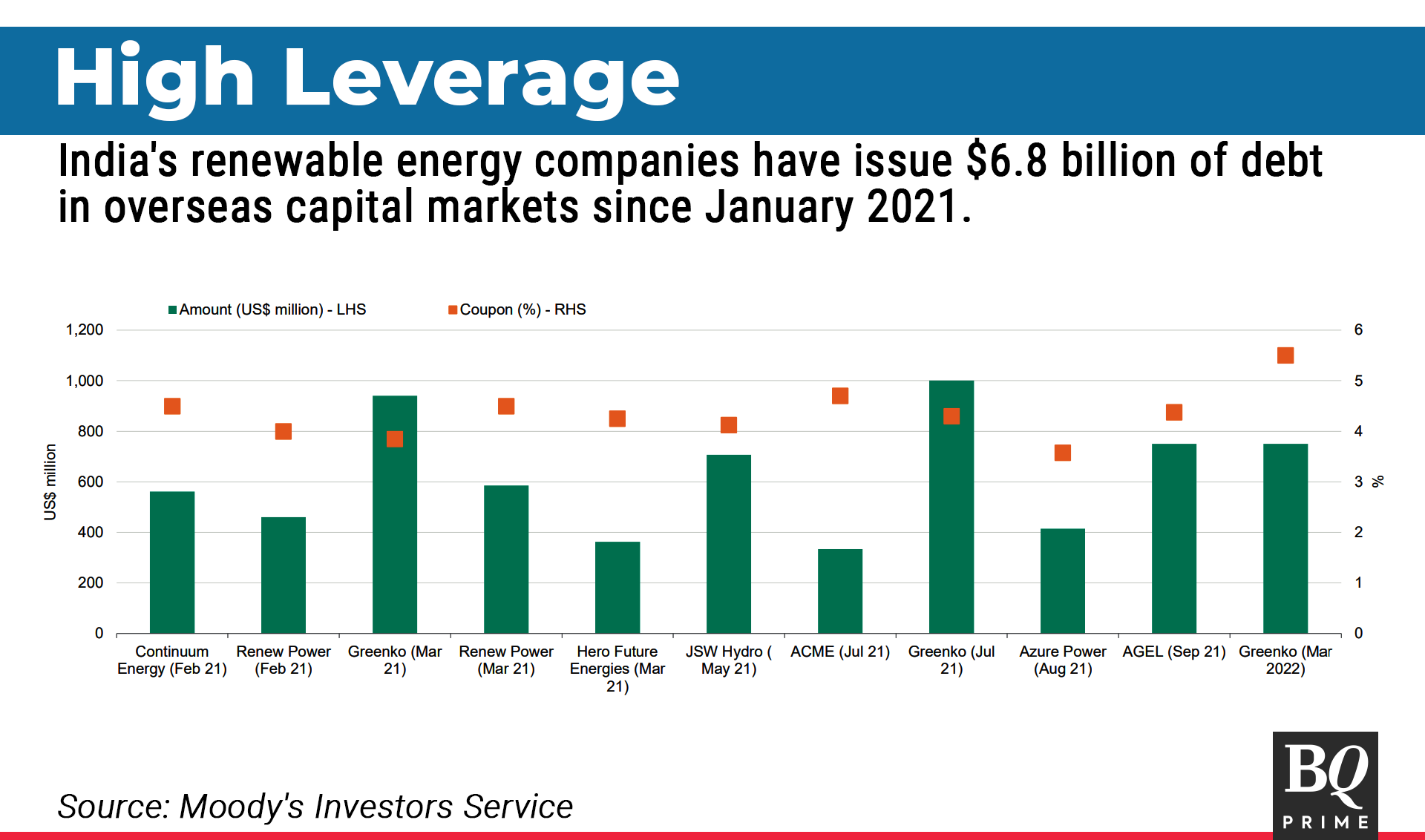 High Leverage

India's renewable energy companies have issue $6.8 billion of debt in overseas capital markets since January 2021.

Amount (US$ million) - LHS
Coupon (%) - RHS

US$ million

1,200
1,000
800
600
400
200
0

6
5
4
3
2
1
0

%

Continuum Energy (Feb 21)
Renew Power (Feb 21)
Greenko (Mar 21)
Renew Power (Mar 21)
Hero Future Energies (Mar 21)
JSW Hydro ( May 21)
ACME (Jul 21)
Greenko (Jul 21)
Azure Power (Aug 21)
AGEL (Sep 21)
Greenko (Mar 2022)

Source: Moody's Investors Service

BQ PRIME